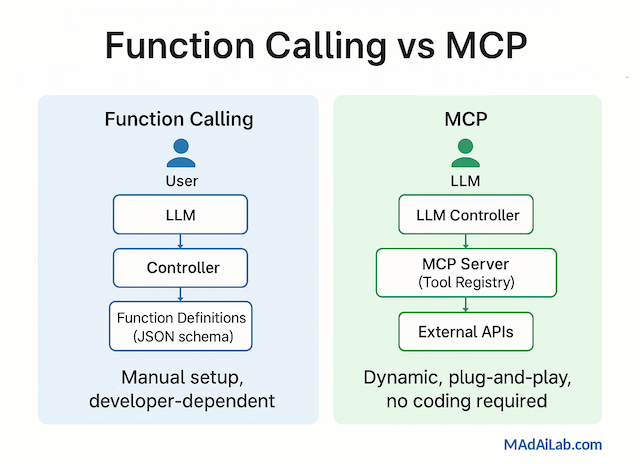 Function Calling vs MCP

Function Calling

User

LLM

Controller

Function Definitions (JSON schema)

Manual setup, developer-dependent

MCP

LLM

LLM Controller

MCP Server (Tool Registry)

External APIs

Dynamic, plug-and-play, no coding required

MAdAiLab.com